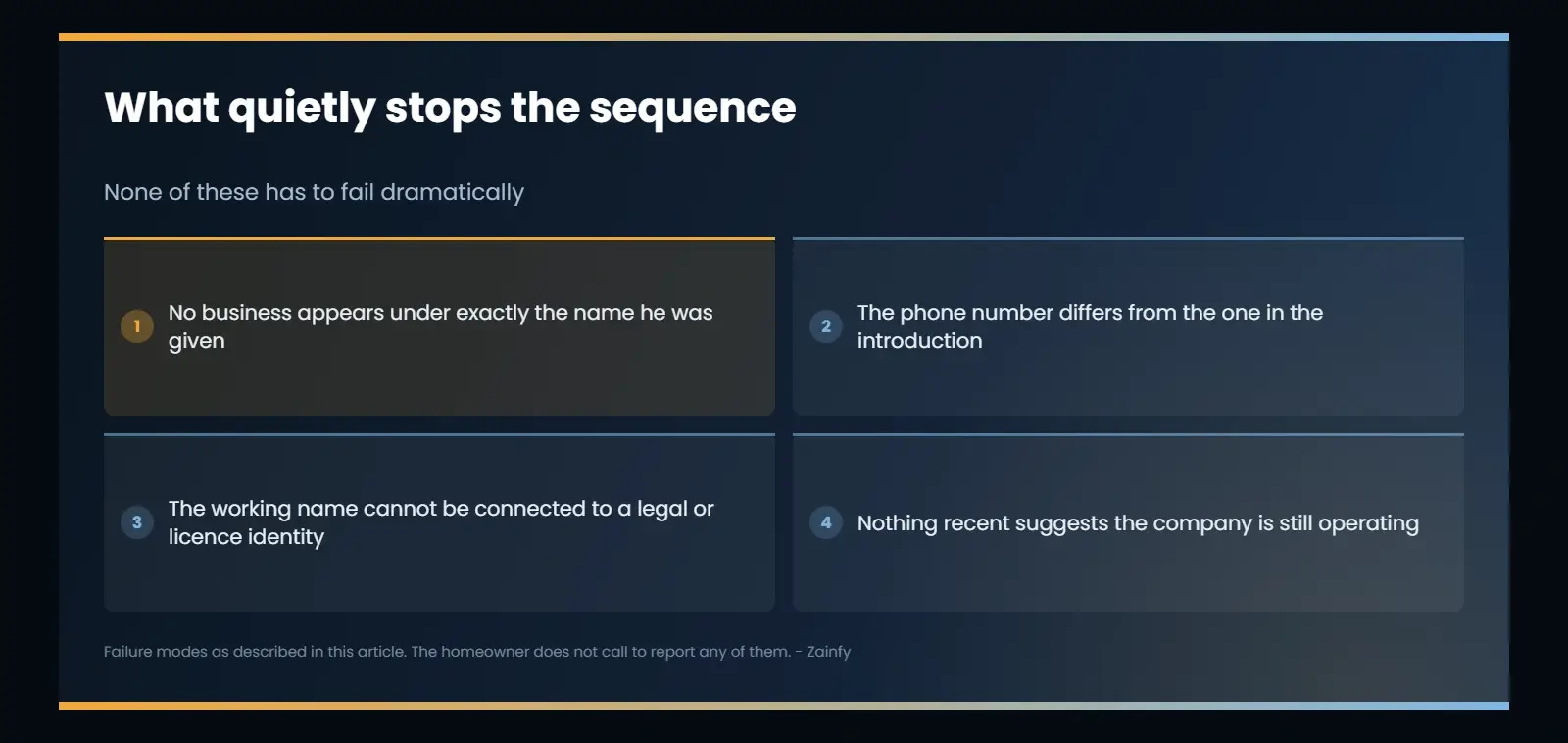 What quietly stops the sequence

None of these has to fail dramatically

1 No business appears under exactly the name he was given

2 The phone number differs from the one in the introduction

3 The working name cannot be connected to a legal or licence identity

4 Nothing recent suggests the company is still operating

Failure modes as described in this article. The homeowner does not call to report any of them. - Zainfy